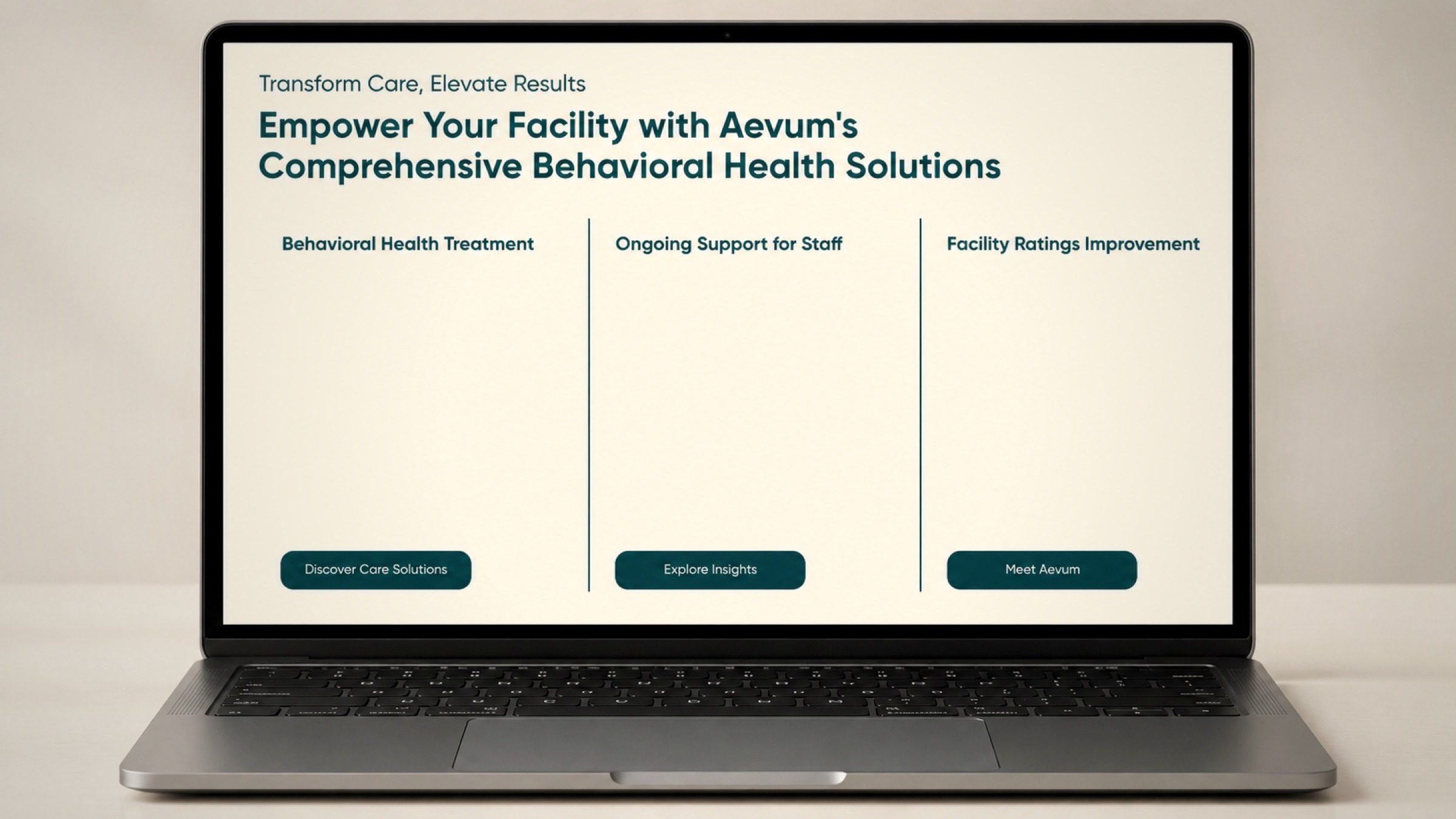 Transform Care, Elevate Results

Empower Your Facility with Aevum's Comprehensive Behavioral Health Solutions

Behavioral Health Treatment

Discover Care Solutions

Ongoing Support for Staff

Explore Insights

Facility Ratings Improvement

Meet Aevum